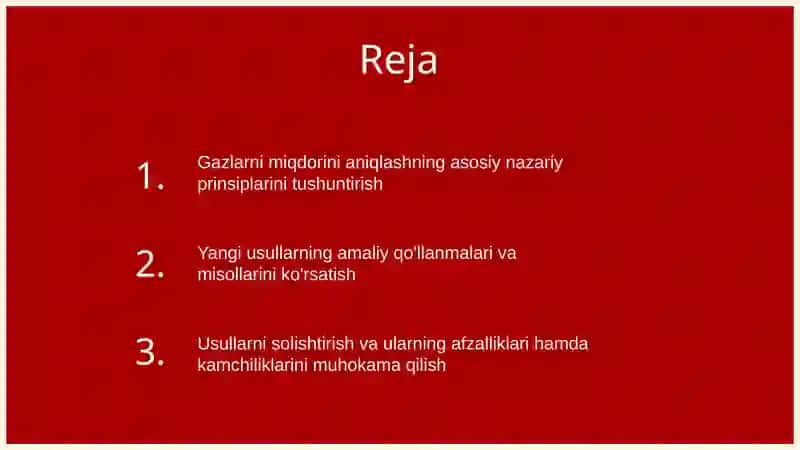 Reja

1. Gazlarni miqdorini aniqlashning asosiy nazariy prinsiplarini tushuntirish

2. Yangi usullarning amaliy qo'llanmalari va misollarini ko'rsatish

3. Usullarni solishtirish va ularning afzalliklari hamda kamchiliklarini muhokama qilish